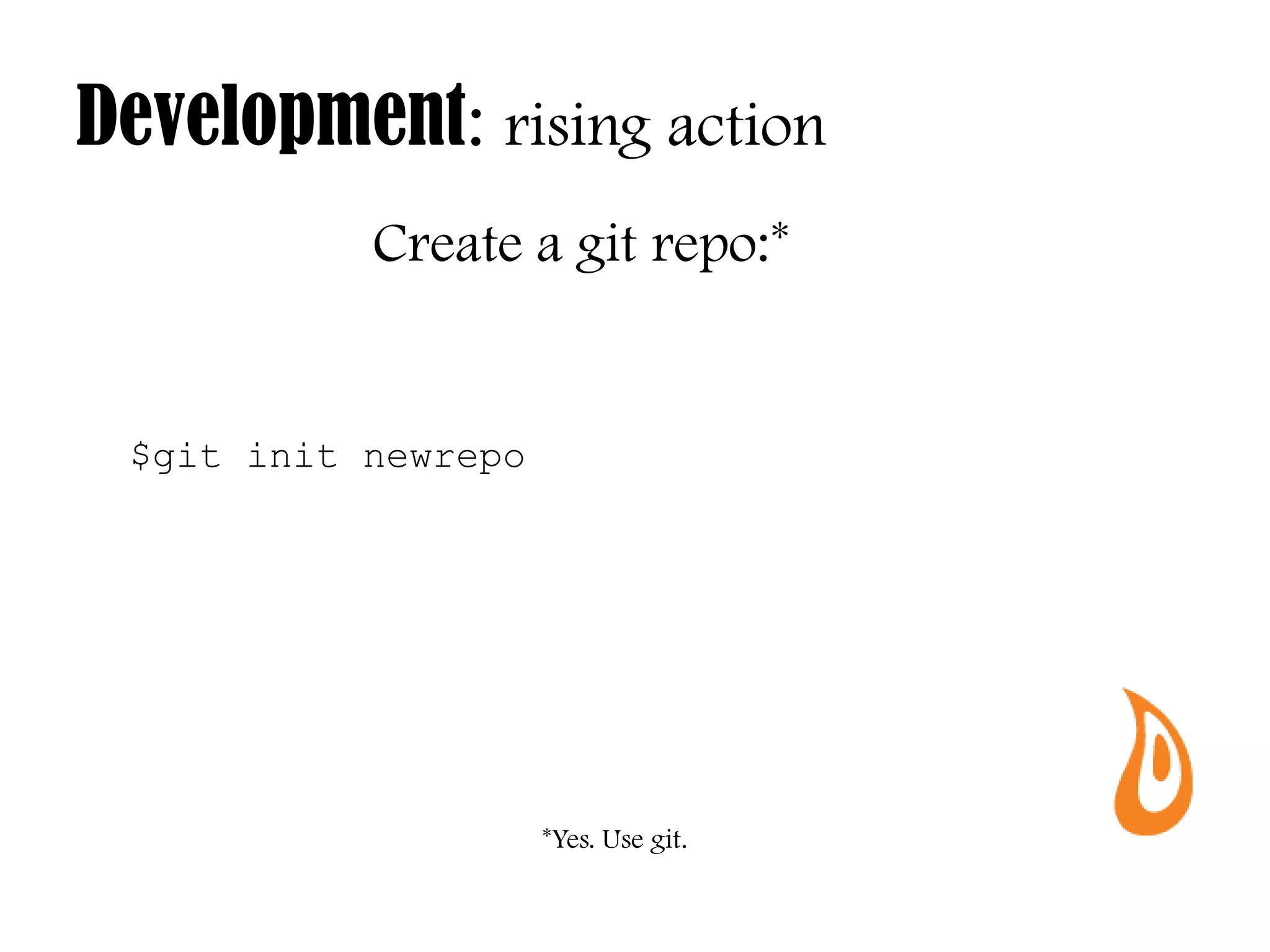 Development: rising action

Create a git repo:*

$git init newrepo

*Yes. Use git.